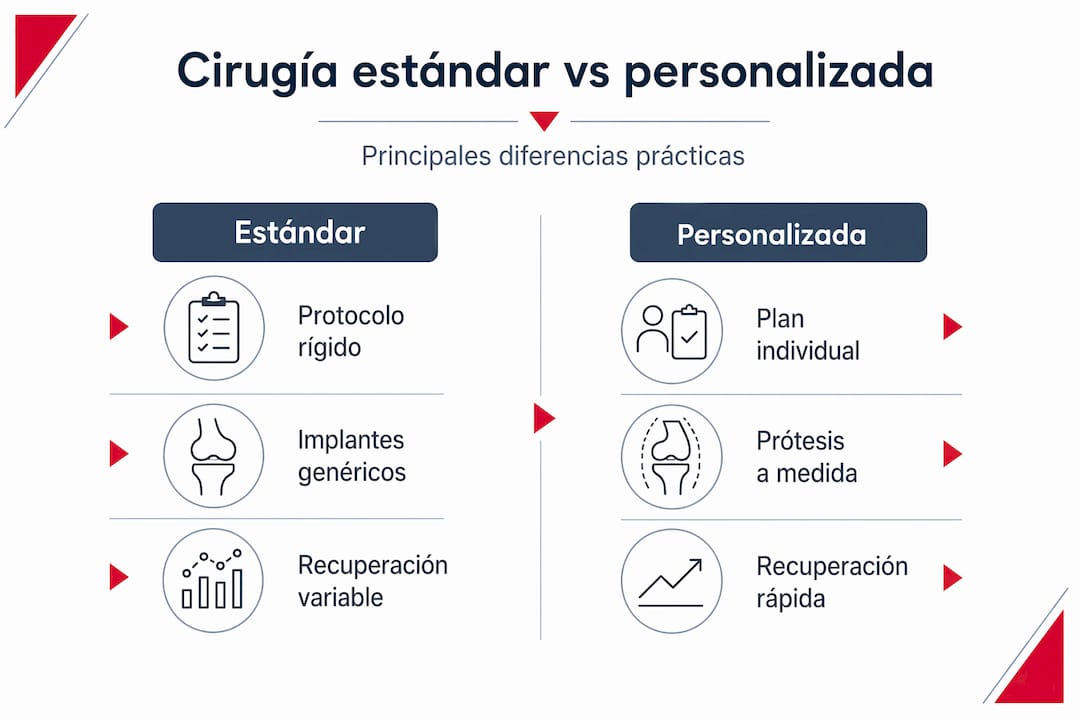 Cirugía estándar vs personalizada

Principales diferencias prácticas

Estándar

Protocolo rígido

Implantes genéricos

Recuperación variable

Personalizada

Plan individual

Prótesis a medida

Recuperación rápida